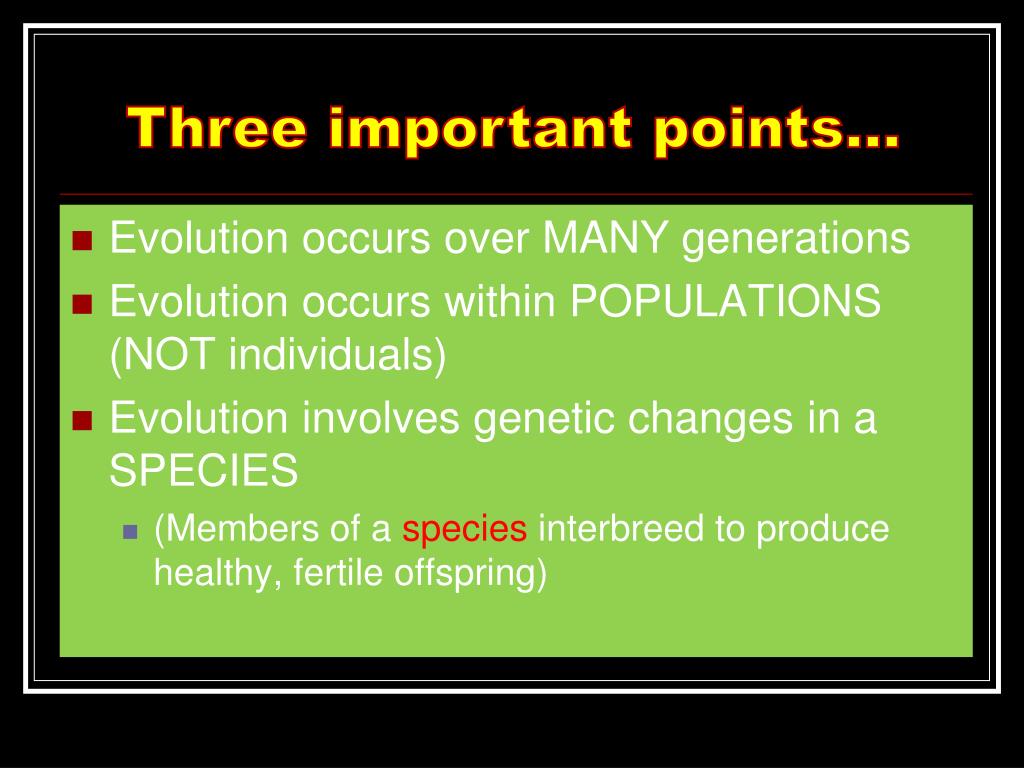 Three important points...

- Evolution occurs over MANY generations
- Evolution occurs within POPULATIONS (NOT individuals)
- Evolution involves genetic changes in a SPECIES
  - (Members of a species interbreed to produce healthy, fertile offspring)